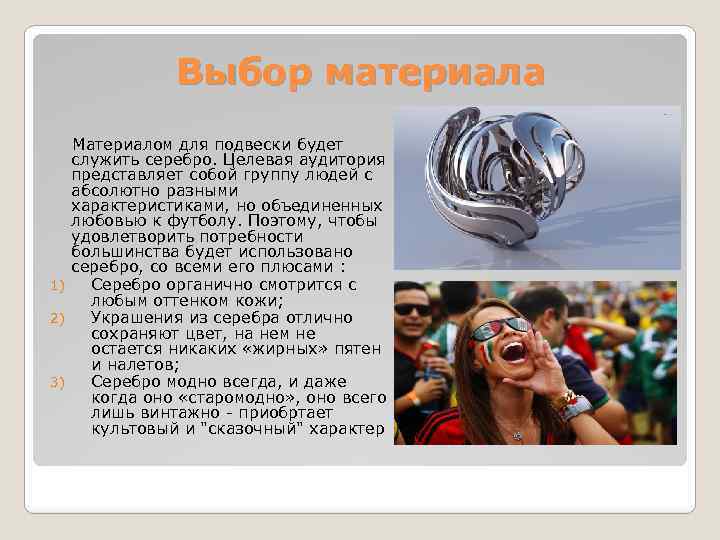 Выбор материала

Материалом для подвески будет служить серебро. Целевая аудитория представляет собой группу людей с абсолютно разными характеристиками, но объединенных любовью к футболу. Поэтому, чтобы удовлетворить потребности большинства будет использовано серебро, со всеми его плюсами :

1) Серебро органично смотрится с любым оттенком кожи;
2) Украшения из серебра отлично сохраняют цвет, на нем не остается никаких «жирных» пятен и налетов;
3) Серебро модно всегда, и даже когда оно «старомодно», оно всего лишь винтажно - приобртает культовый и "сказочный" характер